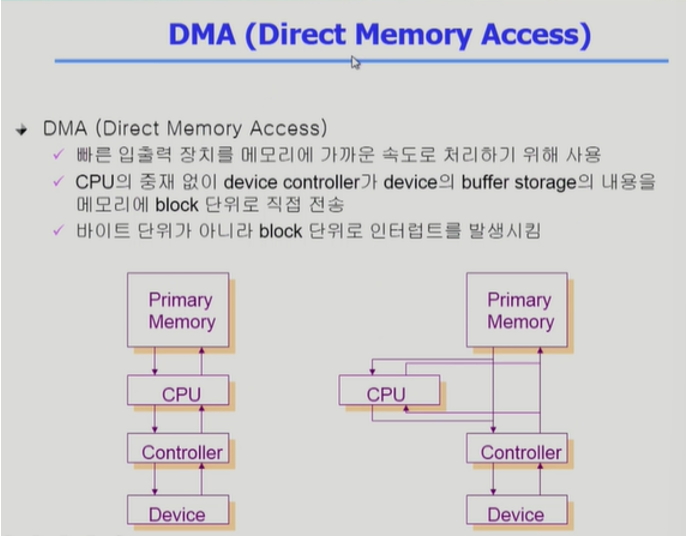 DMA (Direct Memory Access)

DMA (Direct Memory Access)
✓ 빠른 입출력 장치를 메모리에 가까운 속도로 처리하기 위해 사용
✓ CPU의 중재 없이 device controller가 device의 buffer storage의 내용을 메모리에 block 단위로 직접 전송
✓ 바이트 단위가 아니라 block 단위로 인터럽트를 발생시킴

Primary Memory

CPU

Controller

Device

Primary Memory

CPU

Controller

Device